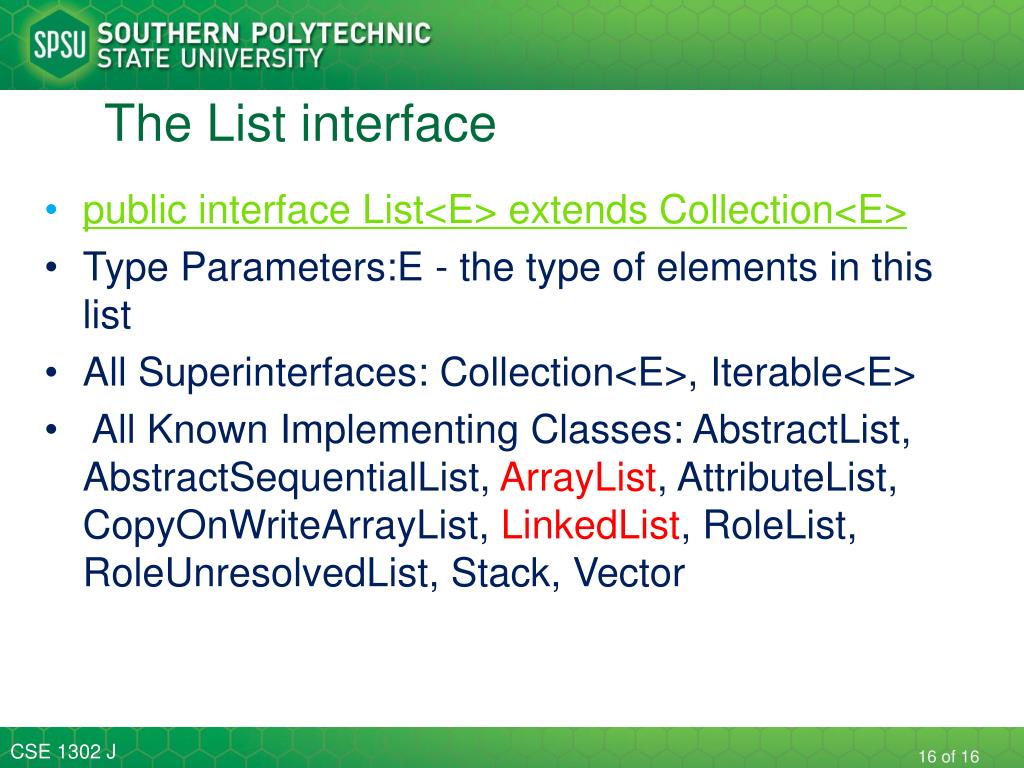 SPSU SOUTHERN POLYTECHNIC STATE UNIVERSITY

The List interface

• public interface List<E> extends Collection<E>
• Type Parameters:E - the type of elements in this list
• All Superinterfaces: Collection<E>, Iterable<E>
• All Known Implementing Classes: AbstractList, AbstractSequentialList, ArrayList, AttributeList, CopyOnWriteArrayList, LinkedList, RoleList, RoleUnresolvedList, Stack, Vector

CSE 1302 J

16 of 16